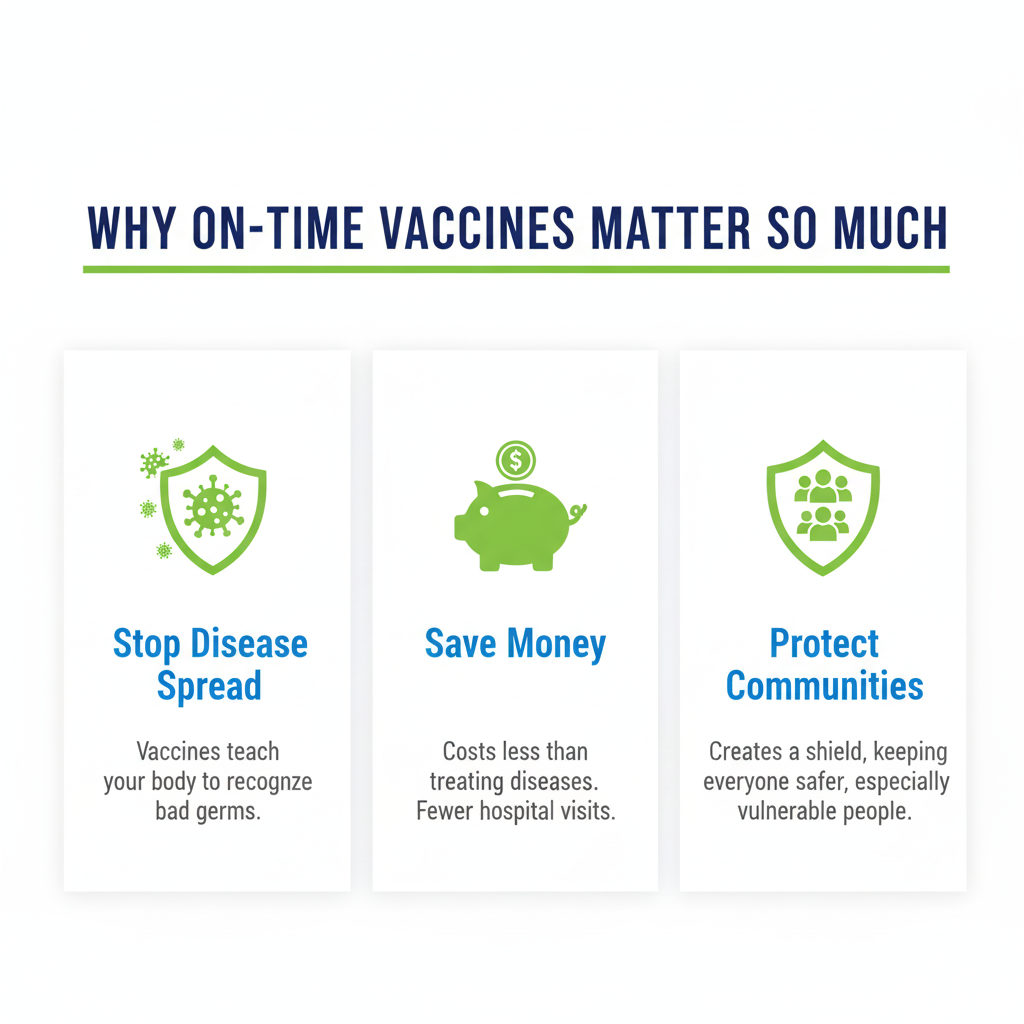 WHY ON-TIME VACCINES MATTER SO MUCH

Stop Disease Spread

Vaccines teach your body to recognze bad germs.

Save Money

Costs less than treating diseases. Fewer hospital visits.

Protect Communities

Creates a shield, keeping everyone safer, especially vulnerable people.